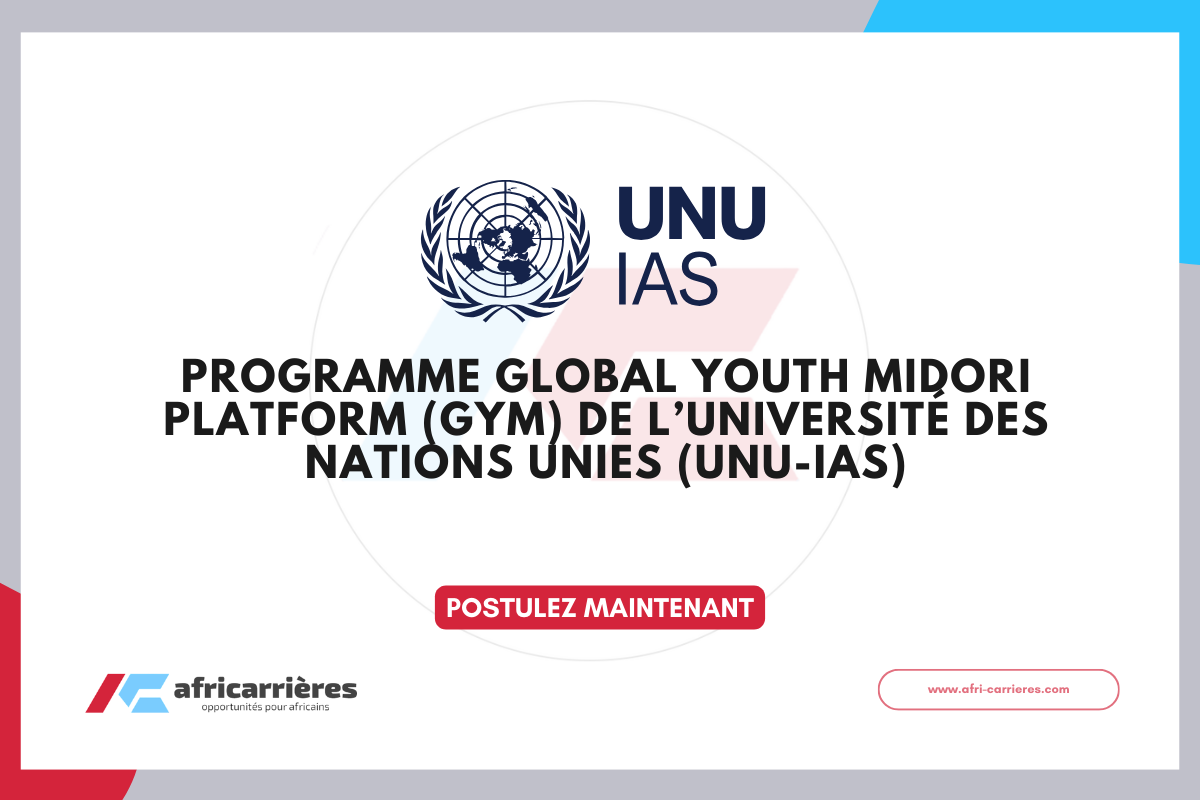 UNU
IAS

PROGRAMME GLOBAL YOUTH MIDORI PLATFORM (GYM) DE L'UNIVERSITÉ DES NATIONS UNIES (UNU-IAS)

POSTULEZ MAINTENANT

africarrières
opportunités pour africains

www.afri-carrieres.com